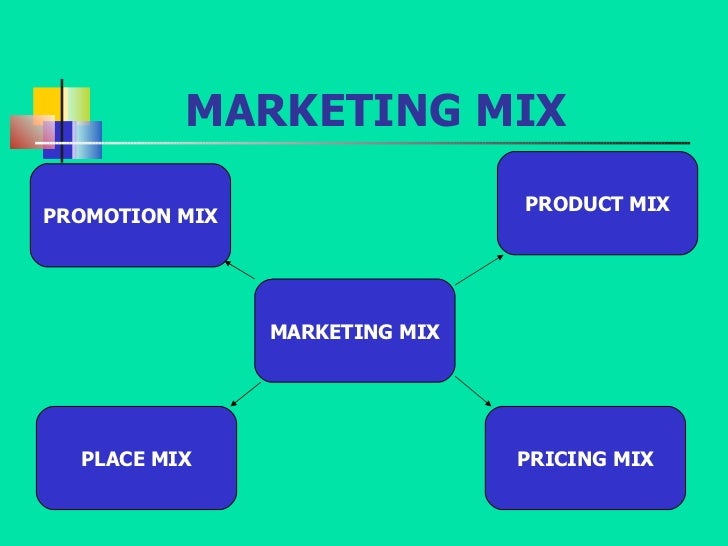 MARKETING MIX

PROMOTION MIX

PRODUCT MIX

MARKETING MIX

PLACE MIX

PRICING MIX